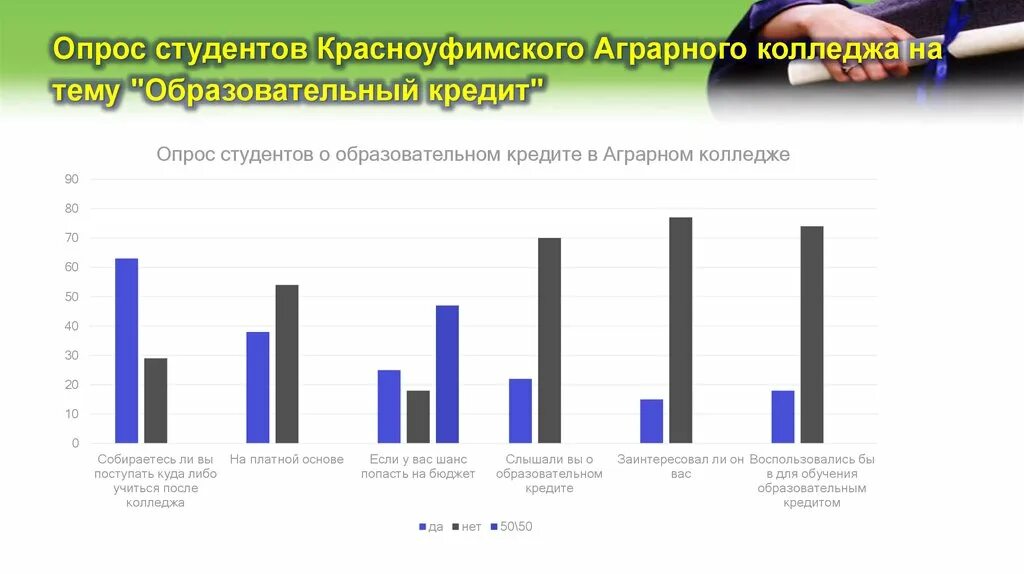 Опрос студентов Красноуфимского Аграрного колледжа на тему "Образовательный кредит"

Опрос студентов о образовательном кредите в Аграрном колледже

90
80
70
60
50
40
30
20
10
0

Собираетесь ли вы поступать куда либо учиться после колледжа

На платной основе

Если у вас шанс попасть на бюджет

Слышали вы о образовательном кредите

Заинтересовал ли он вас

Воспользовались бы в для обучения образовательным кредитом

да нет 50\50